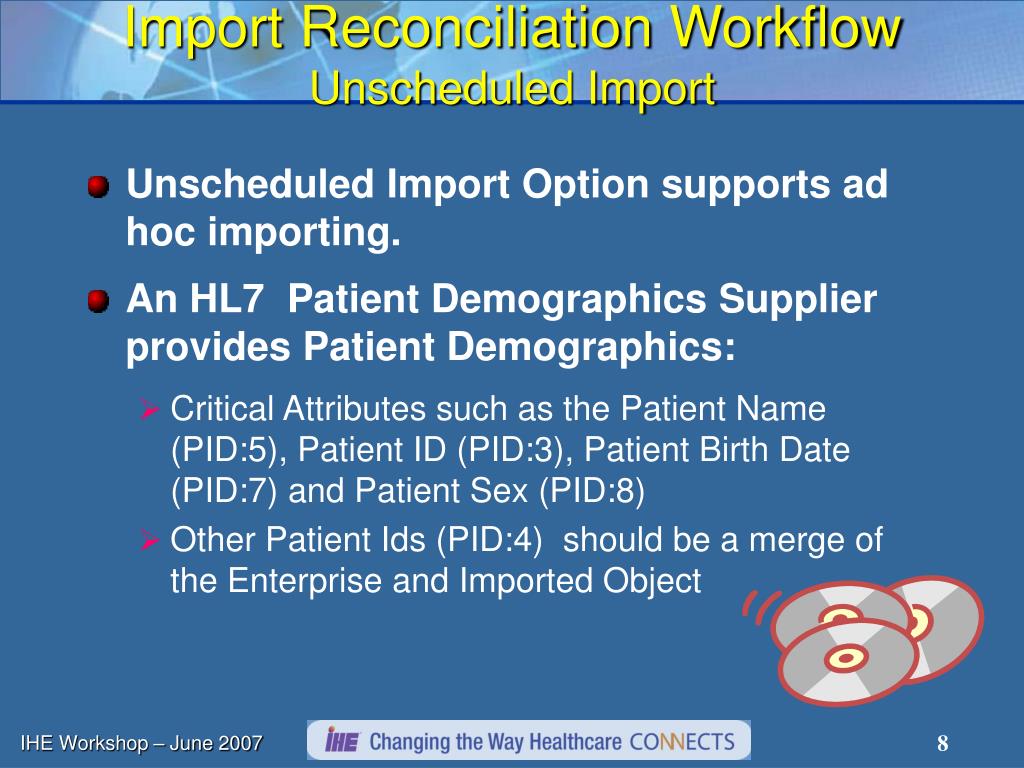 Import Reconciliation Workflow
Unscheduled Import

Unscheduled Import Option supports ad hoc importing.

An HL7 Patient Demographics Supplier provides Patient Demographics:

Critical Attributes such as the Patient Name (PID:5), Patient ID (PID:3), Patient Birth Date (PID:7) and Patient Sex (PID:8)

Other Patient Ids (PID:4) should be a merge of the Enterprise and Imported Object

IHE Workshop – June 2007

IHE Changing the Way Healthcare CONNECTS

8